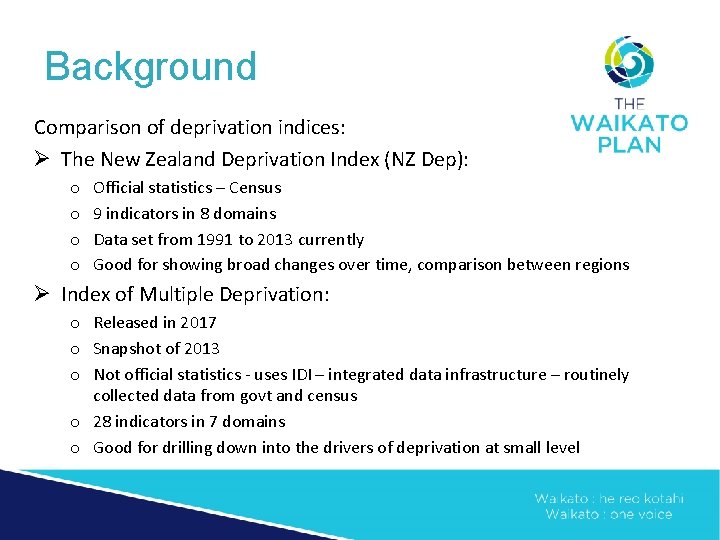 Background

THE WAIKATO PLAN

Comparison of deprivation indices:

➢ The New Zealand Deprivation Index (NZ Dep):

o Official statistics – Census
o 9 indicators in 8 domains
o Data set from 1991 to 2013 currently
o Good for showing broad changes over time, comparison between regions

➢ Index of Multiple Deprivation:

o Released in 2017
o Snapshot of 2013
o Not official statistics - uses IDI – integrated data infrastructure – routinely collected data from govt and census
o 28 indicators in 7 domains
o Good for drilling down into the drivers of deprivation at small level

Waikato : he reo kotahi
Waikato : one voice